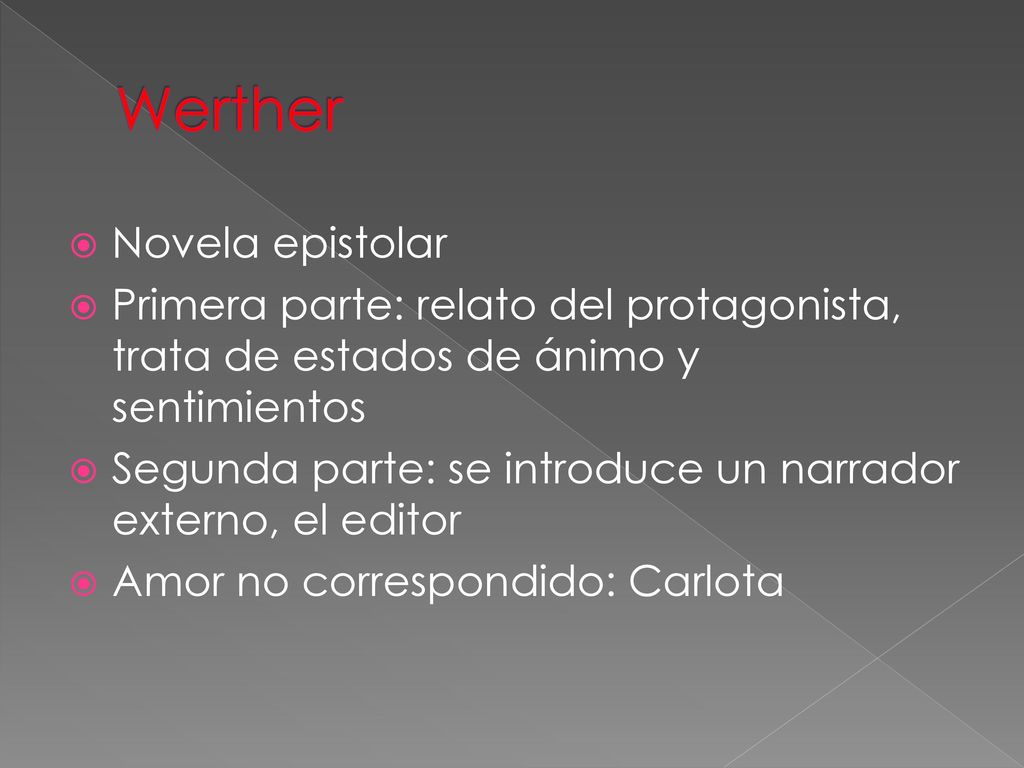 Werther

Novela epistolar

Primera parte: relato del protagonista, trata de estados de ánimo y sentimientos

Segunda parte: se introduce un narrador externo, el editor

Amor no correspondido: Carlota